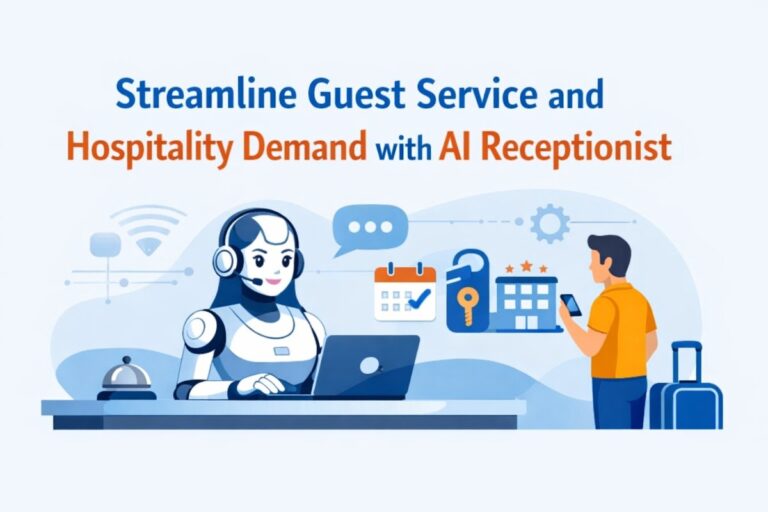 Streamline Guest Service and Hospitality Demand with AI Receptionist